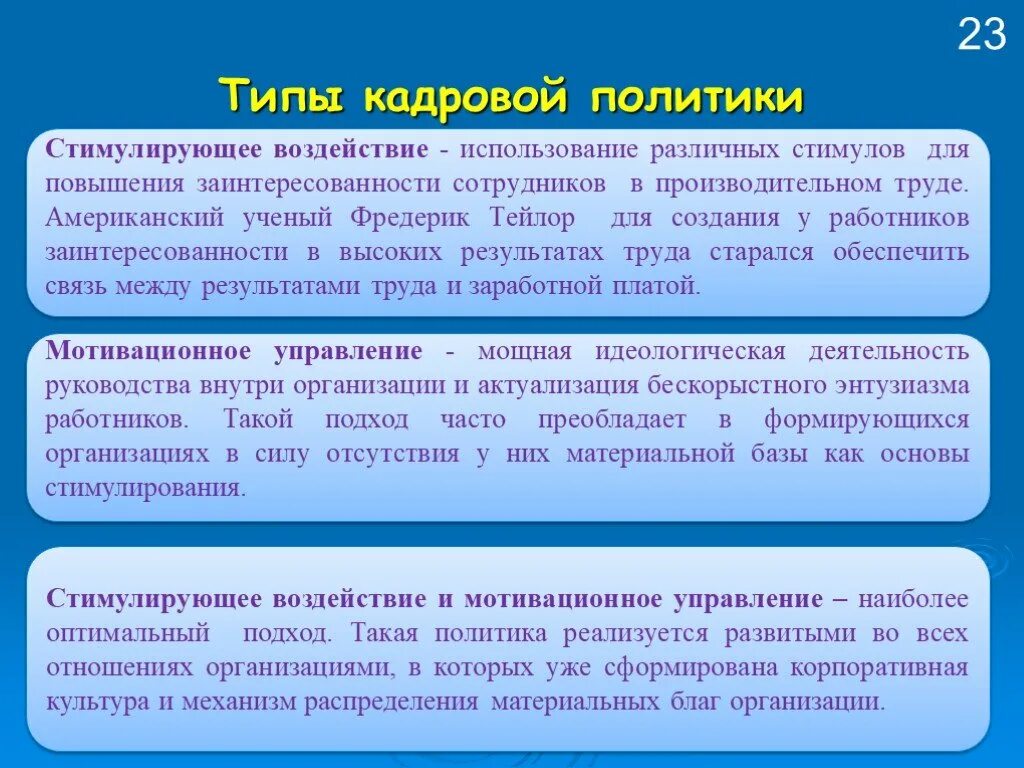 23

Типы кадровой политики

Стимулирующее воздействие - использование различных стимулов для повышения заинтересованности сотрудников в производительном труде. Американский ученый Фредерик Тейлор для создания у работников заинтересованности в высоких результатах труда старался обеспечить связь между результатами труда и заработной платой.

Мотивационное управление - мощная идеологическая деятельность руководства внутри организации и актуализация бескорыстного энтузиазма работников. Такой подход часто преобладает в формирующихся организациях в силу отсутствия у них материальной базы как основы стимулирования.

Стимулирующее воздействие и мотивационное управление – наиболее оптимальный подход. Такая политика реализуется развитыми во всех отношениях организациями, в которых уже сформирована корпоративная культура и механизм распределения материальных благ организации.